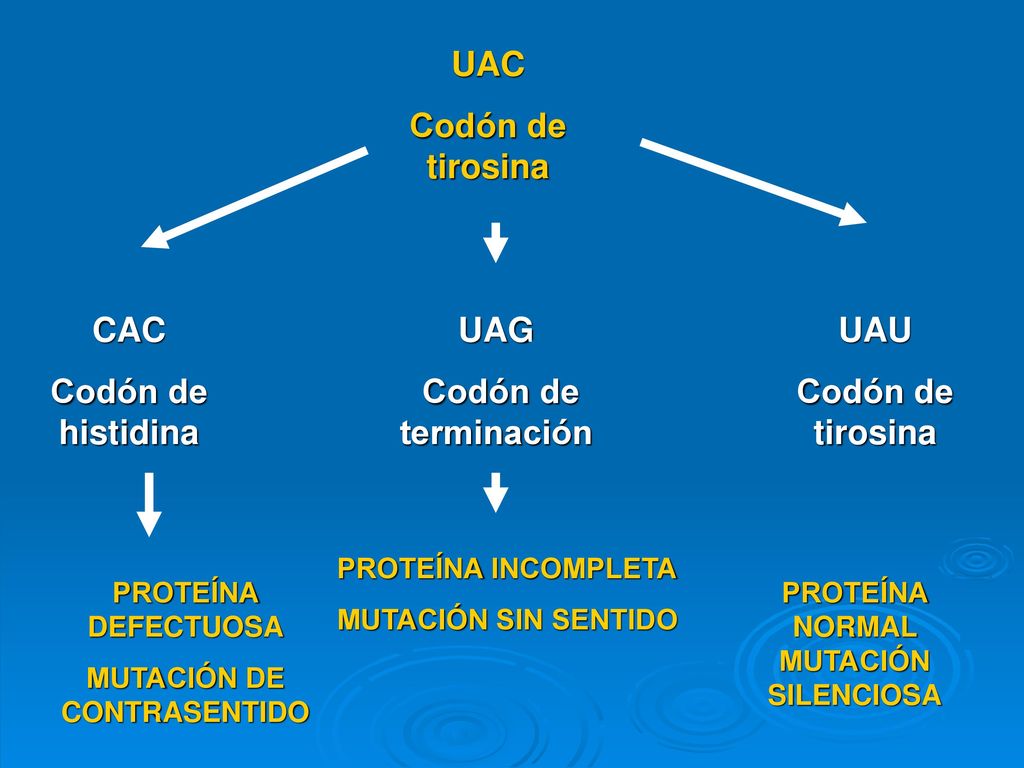 UAC

Codón de tirosina

CAC

Codón de histidina

PROTEÍNA DEFECTUOSA

MUTACIÓN DE CONTRASENTIDO

UAG

Codón de terminación

PROTEÍNA INCOMPLETA

MUTACIÓN SIN SENTIDO

UAU

Codón de tirosina

PROTEÍNA NORMAL
MUTACIÓN SILENCIOSA